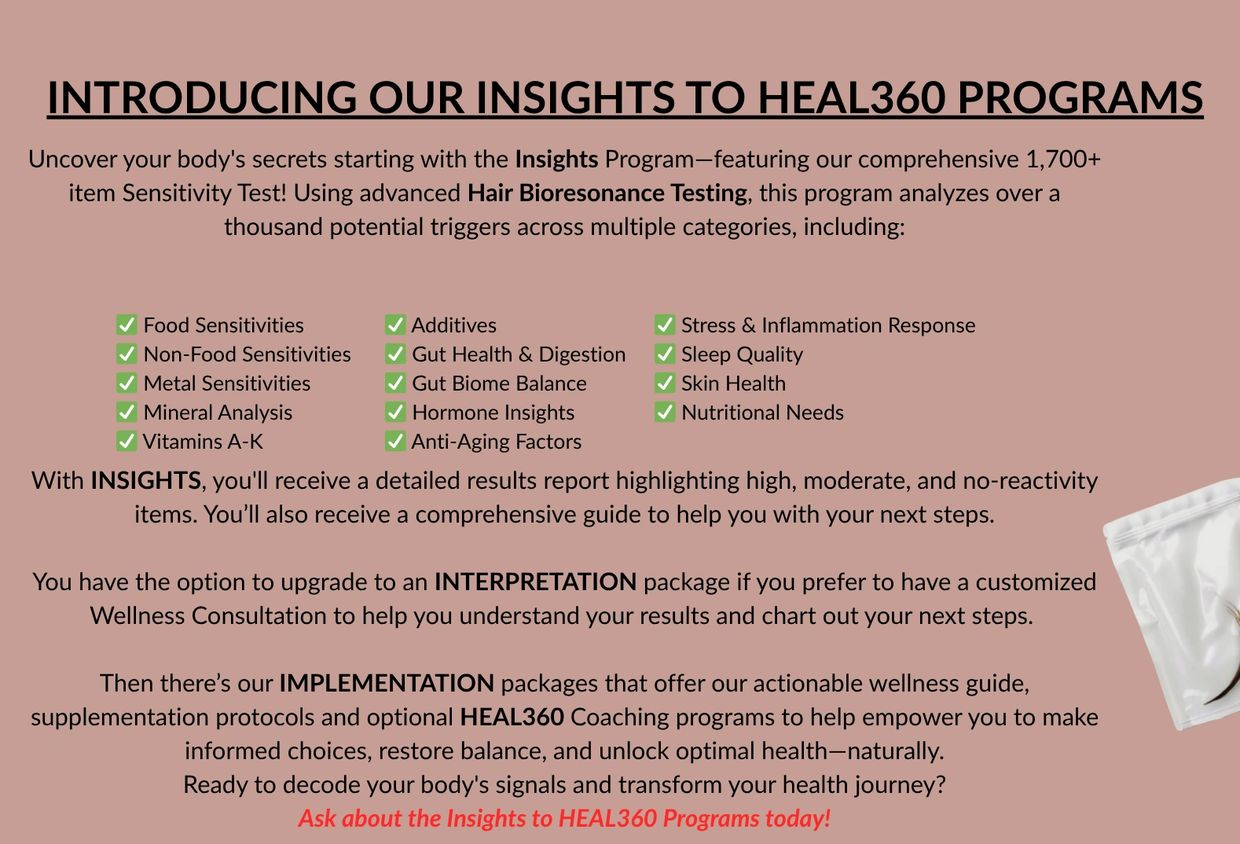 INTRODUCING OUR INSIGHTS TO HEAL360 PROGRAMS

Uncover your body's secrets starting with the Insights Program—featuring our comprehensive 1,700+ item Sensitivity Test! Using advanced Hair Bioresonance Testing, this program analyzes over a thousand potential triggers across multiple categories, including:

✅ Food Sensitivities
✅ Non-Food Sensitivities
✅ Metal Sensitivities
✅ Mineral Analysis
✅ Vitamins A-K

✅ Additives
✅ Gut Health & Digestion
✅ Gut Biome Balance
✅ Hormone Insights
✅ Anti-Aging Factors

✅ Stress & Inflammation Response
✅ Sleep Quality
✅ Skin Health
✅ Nutritional Needs

With INSIGHTS, you'll receive a detailed results report highlighting high, moderate, and no-reactivity items. You'll also receive a comprehensive guide to help you with your next steps.

You have the option to upgrade to an INTERPRETATION package if you prefer to have a customized Wellness Consultation to help you understand your results and chart out your next steps.

Then there's our IMPLEMENTATION packages that offer our actionable wellness guide, supplementation protocols and optional HEAL360 Coaching programs to help empower you to make informed choices, restore balance, and unlock optimal health—naturally.
Ready to decode your body's signals and transform your health journey?
Ask about the Insights to HEAL360 Programs today!